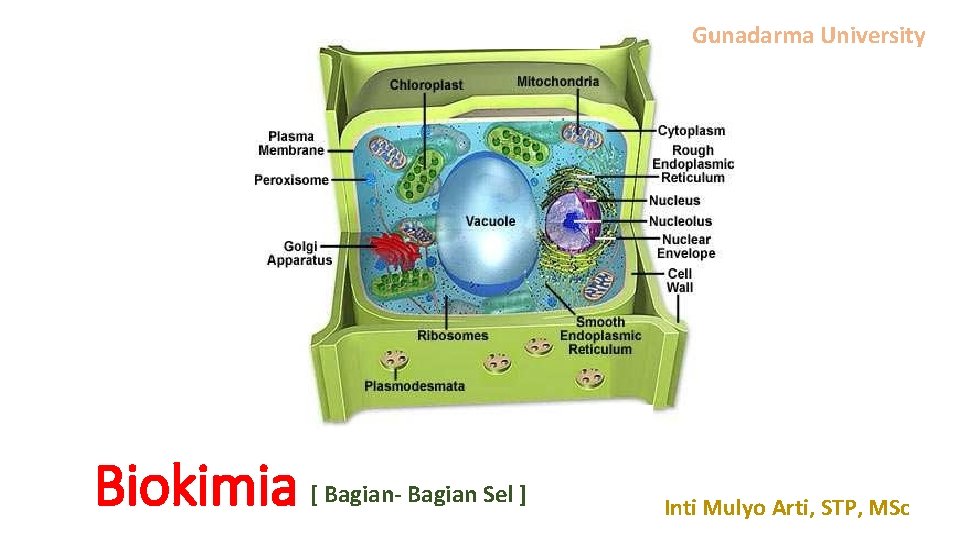 Gunadarma University

Chloroplast
Mitochondria
Plasma Membrane
Peroxisome
Golgi Apparatus
Vacuole
Cytoplasm
Rough Endoplasmic Reticulum
Nucleus
Nucleolus
Nuclear Envelope
Cell Wall
Ribosomes
Smooth Endoplasmic Reticulum
Plasmodesmata

Biokimia [ Bagian- Bagian Sel ]

Inti Mulyo Arti, STP, MSc